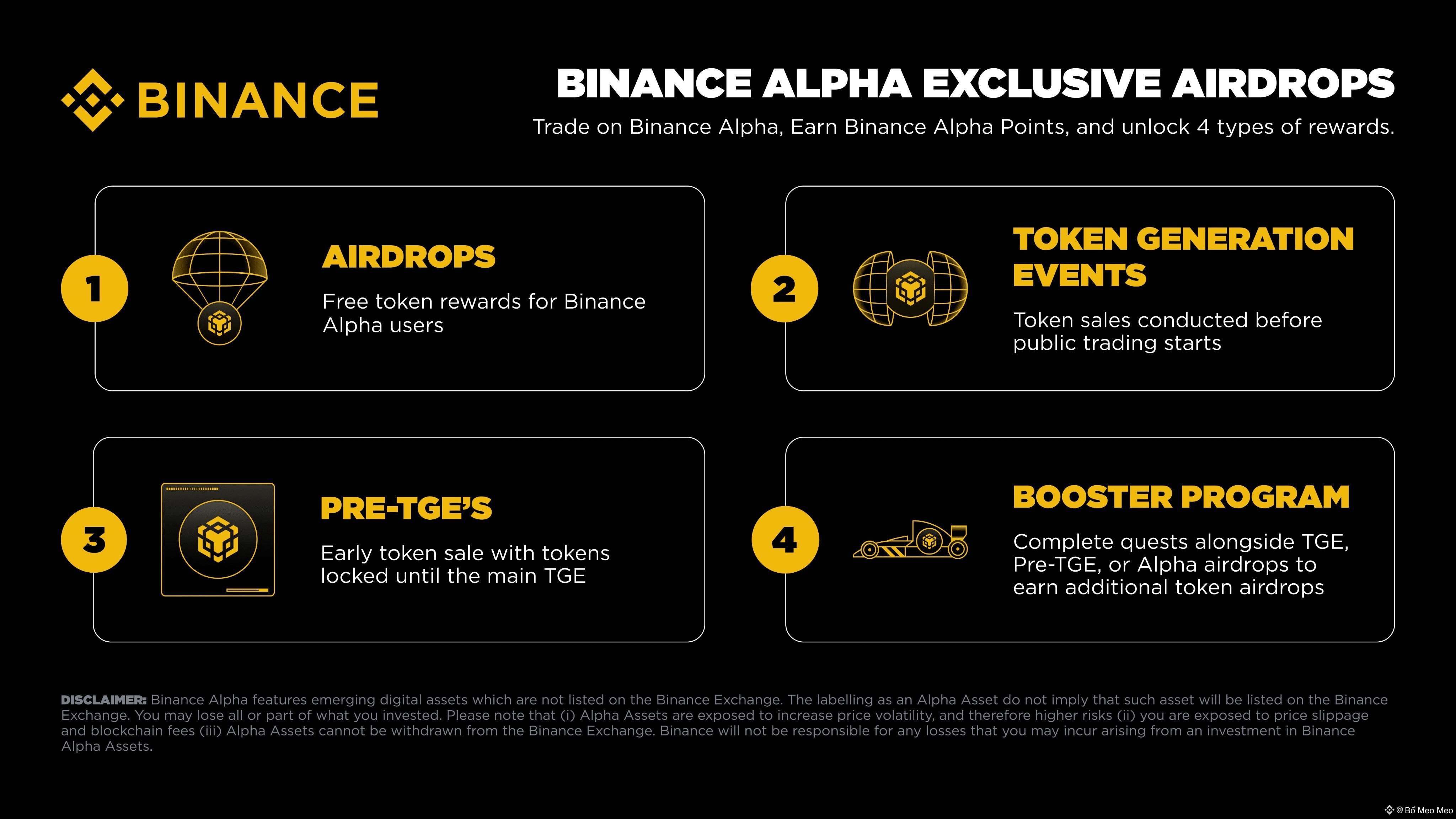 BINANCE

BINANCE ALPHA EXCLUSIVE AIRDROPS

Trade on Binance Alpha, Earn Binance Alpha Points, and unlock 4 types of rewards.

1

AIRDROPS

Free token rewards for Binance Alpha users

2

TOKEN GENERATION EVENTS

Token sales conducted before public trading starts

3

PRE-TGE'S

Early token sale with tokens locked until the main TGE

4

BOOSTER PROGRAM

Complete quests alongside TGE, Pre-TGE, or Alpha airdrops to earn additional token airdrops

DISCLAIMER: Binance Alpha features emerging digital assets which are not listed on the Binance Exchange. The labelling as an Alpha Asset do not imply that such asset will be listed on the Binance Exchange. You may lose all or part of what you invested. Please note that (i) Alpha Assets are exposed to increase price volatility, and therefore higher risks (ii) you are exposed to price slippage and blockchain fees (iii) Alpha Assets cannot be withdrawn from the Binance Exchange. Binance will not be responsible for any losses that you may incur arising from an investment in Binance Alpha Assets.

@Bố Meo Meo